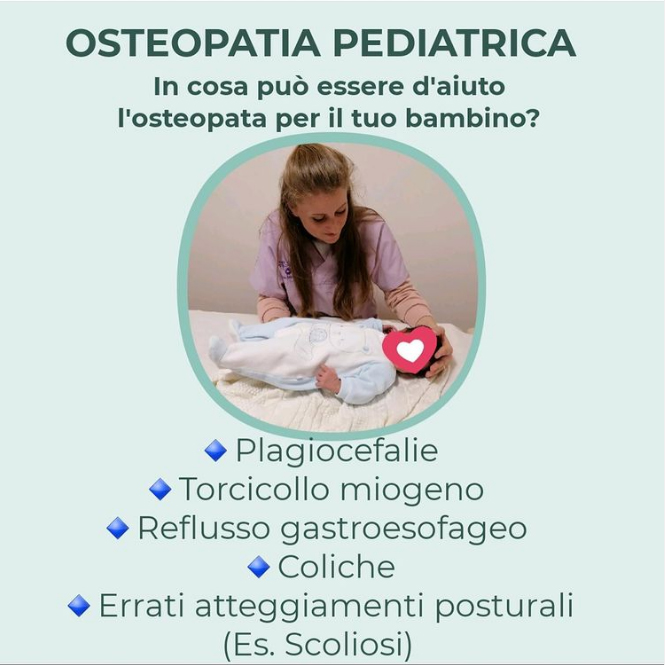 OSTEOPATIA PEDIATRICA

In cosa può essere d'aiuto l'osteopata per il tuo bambino?

🔹 Plagiocefalie
🔹 Torcicollo miogeno
🔹 Reflusso gastroesofageo
🔹 Coliche
🔹 Errati atteggiamenti posturali (Es. Scoliosi)